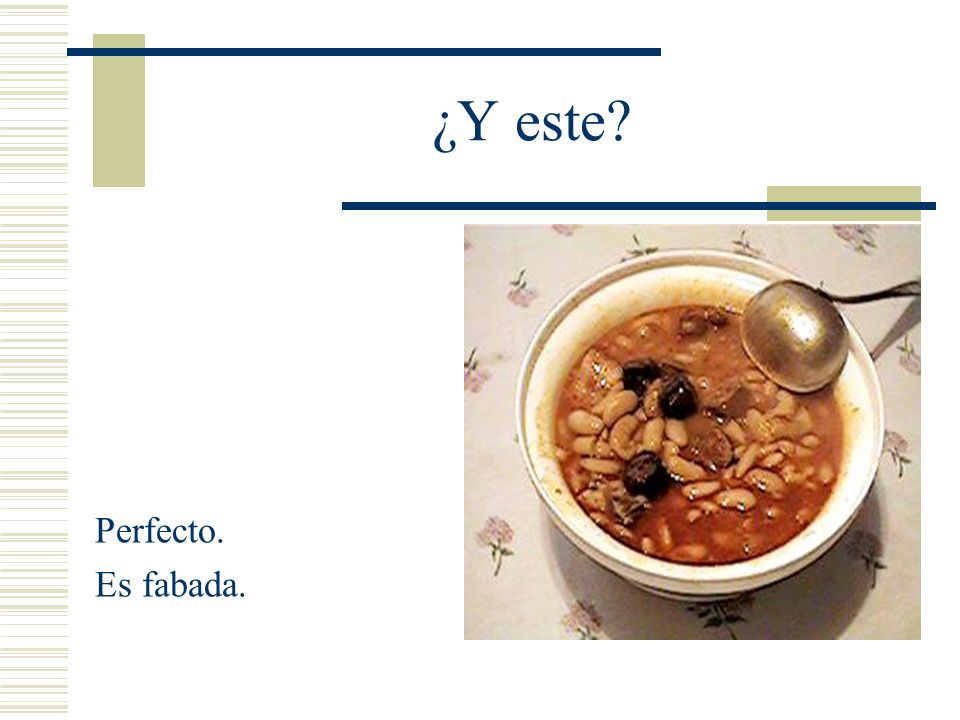 ¿Y este?

Perfecto.
Es fabada.